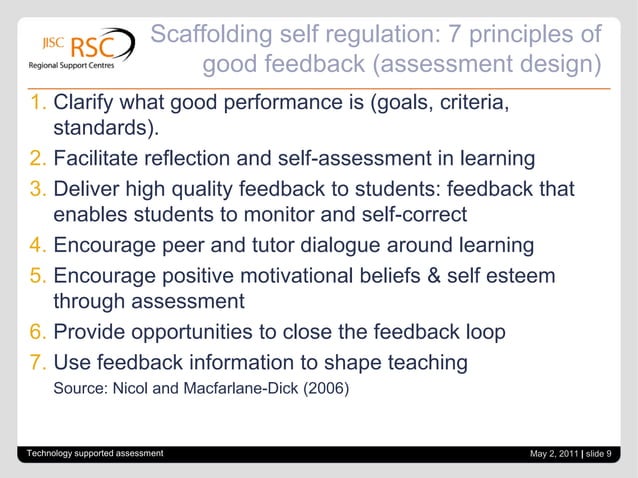 JISC RSC
Regional Support Centres

Scaffolding self regulation: 7 principles of good feedback (assessment design)

1. Clarify what good performance is (goals, criteria, standards).
2. Facilitate reflection and self-assessment in learning
3. Deliver high quality feedback to students: feedback that enables students to monitor and self-correct
4. Encourage peer and tutor dialogue around learning
5. Encourage positive motivational beliefs & self esteem through assessment
6. Provide opportunities to close the feedback loop
7. Use feedback information to shape teaching

Source: Nicol and Macfarlane-Dick (2006)

Technology supported assessment

May 2, 2011 | slide 9